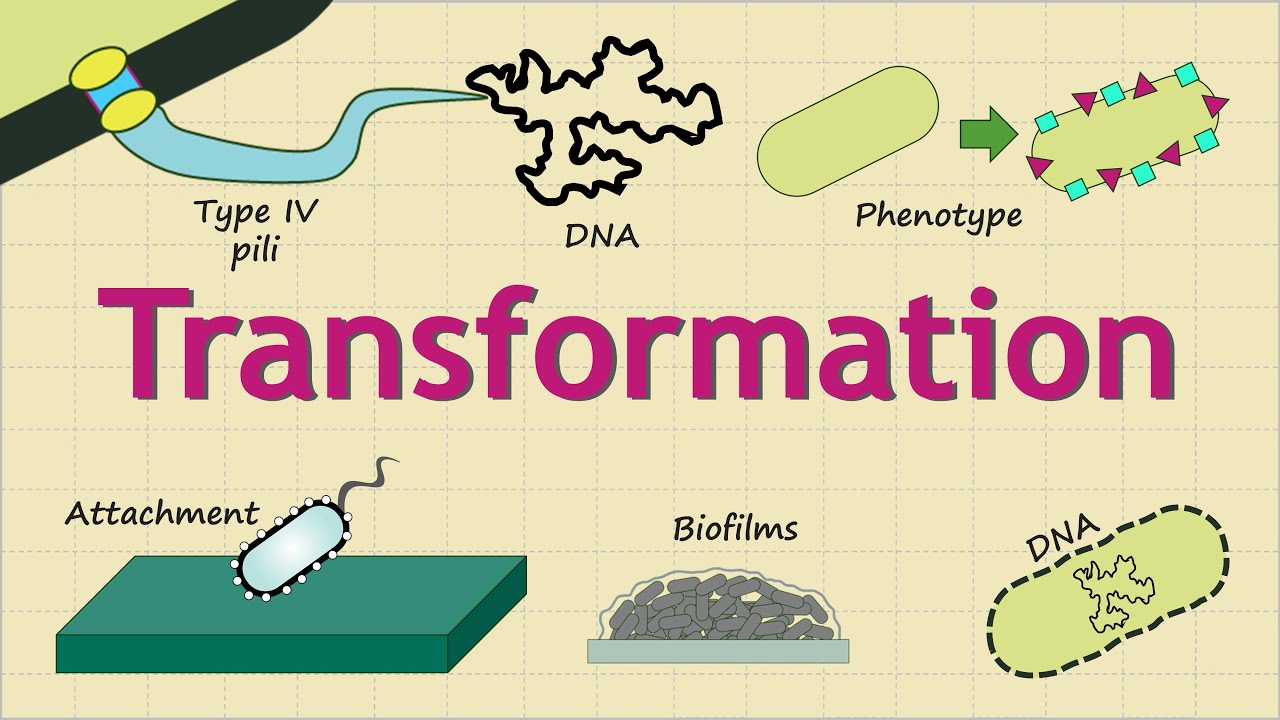 Type IV pili

DNA

Phenotype

Transformation

Attachment

Biofilms

DNA